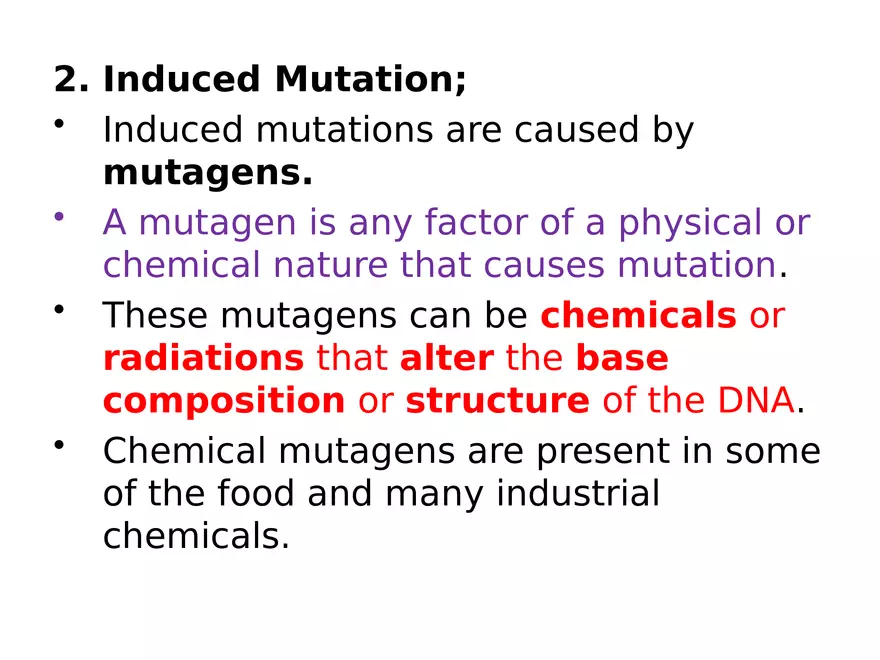 2. Induced Mutation;

• Induced mutations are caused by mutagens.

• A mutagen is any factor of a physical or chemical nature that causes mutation.

• These mutagens can be chemicals or radiations that alter the base composition or structure of the DNA.

• Chemical mutagens are present in some of the food and many industrial chemicals.